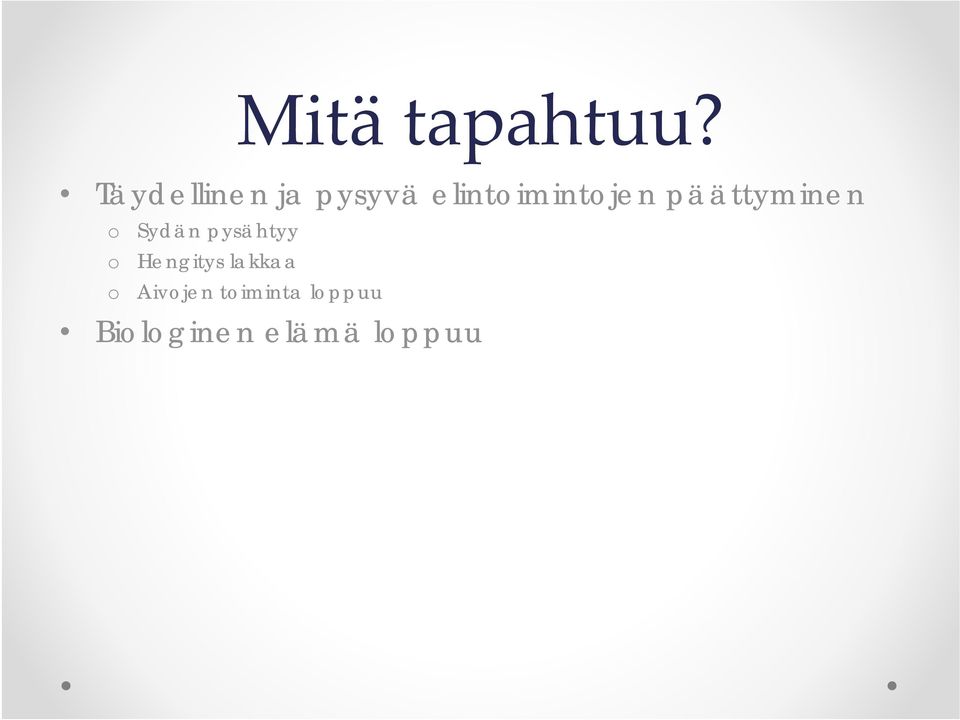 Mitä tapahtuu?

• Täydellinen ja pysyvä elintoimintojen päättyminen
  o Sydän pysähtyy
  o Hengitys lakkaa
  o Aivojen toiminta loppuu
• Biologinen elämä loppuu